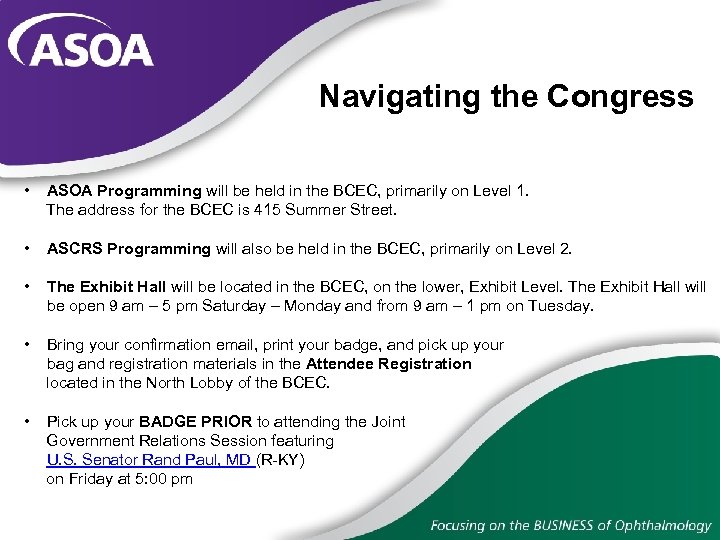 ASOA

Navigating the Congress

• ASOA Programming will be held in the BCEC, primarily on Level 1. The address for the BCEC is 415 Summer Street.

• ASCRS Programming will also be held in the BCEC, primarily on Level 2.

• The Exhibit Hall will be located in the BCEC, on the lower, Exhibit Level. The Exhibit Hall will be open 9 am – 5 pm Saturday – Monday and from 9 am – 1 pm on Tuesday.

• Bring your confirmation email, print your badge, and pick up your bag and registration materials in the Attendee Registration located in the North Lobby of the BCEC.

• Pick up your BADGE PRIOR to attending the Joint Government Relations Session featuring U.S. Senator Rand Paul, MD (R-KY) on Friday at 5:00 pm

Focusing on the BUSINESS of Ophthalmology